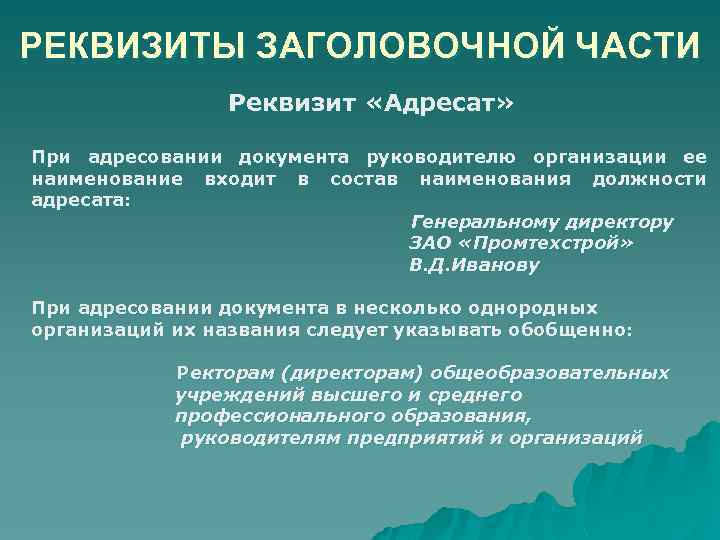 РЕКВИЗИТЫ ЗАГОЛОВОЧНОЙ ЧАСТИ

Реквизит «Адресат»

При адресовании документа руководителю организации ее наименование входит в состав наименования должности адресата:

Генеральному директору
ЗАО «Промтехстрой»
В.Д.Иванову

При адресовании документа в несколько однородных организаций их названия следует указывать обобщенно:

Ректорам (директорам) общеобразовательных учреждений высшего и среднего профессионального образования,
руководителям предприятий и организаций